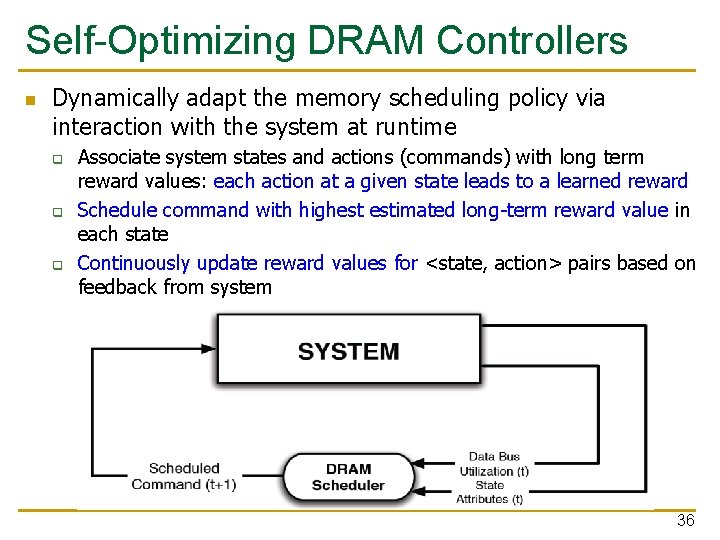 Self-Optimizing DRAM Controllers

Dynamically adapt the memory scheduling policy via interaction with the system at runtime

Associate system states and actions (commands) with long term reward values: each action at a given state leads to a learned reward

Schedule command with highest estimated long-term reward value in each state

Continuously update reward values for <state, action> pairs based on feedback from system

SYSTEM

Scheduled Command (t+1)

DRAM Scheduler

Data Bus Utilization (t)

State Attributes (t)

36